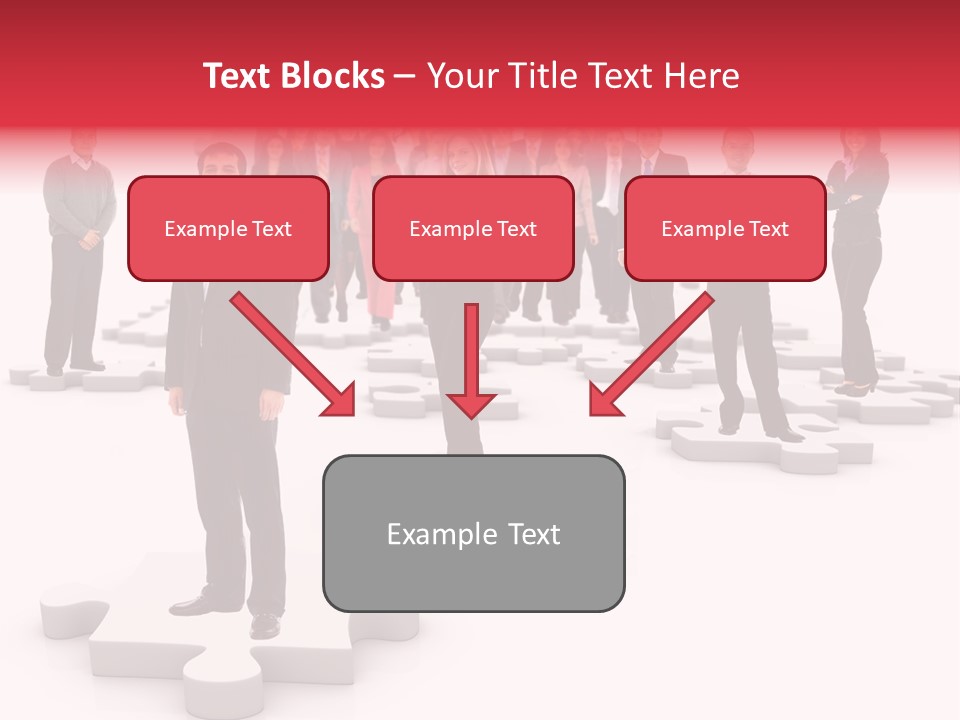 Text Blocks – Your Title Text Here

Example Text

Example Text

Example Text

Example Text